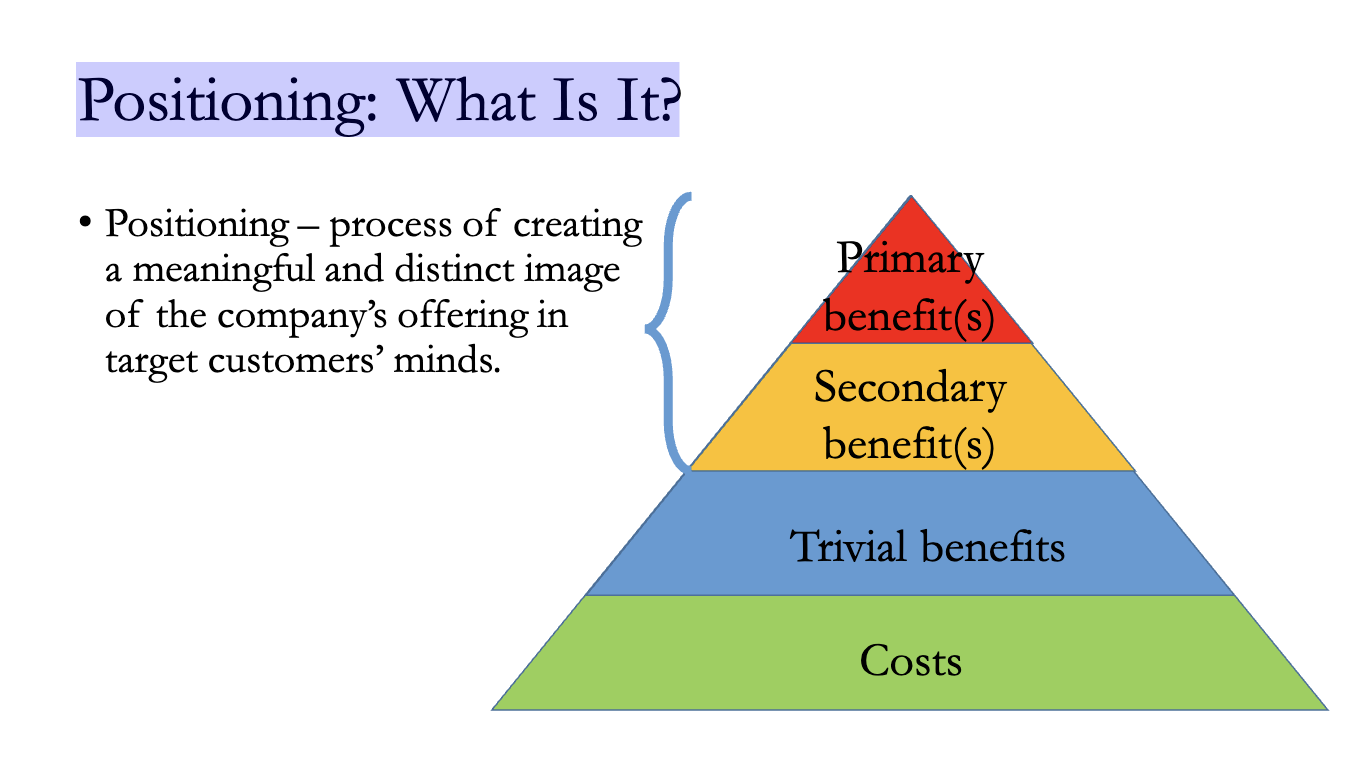 Positioning: What Is It?

• Positioning – process of creating a meaningful and distinct image of the company's offering in target customers' minds.

Primary benefit(s)

Secondary benefit(s)

Trivial benefits

Costs